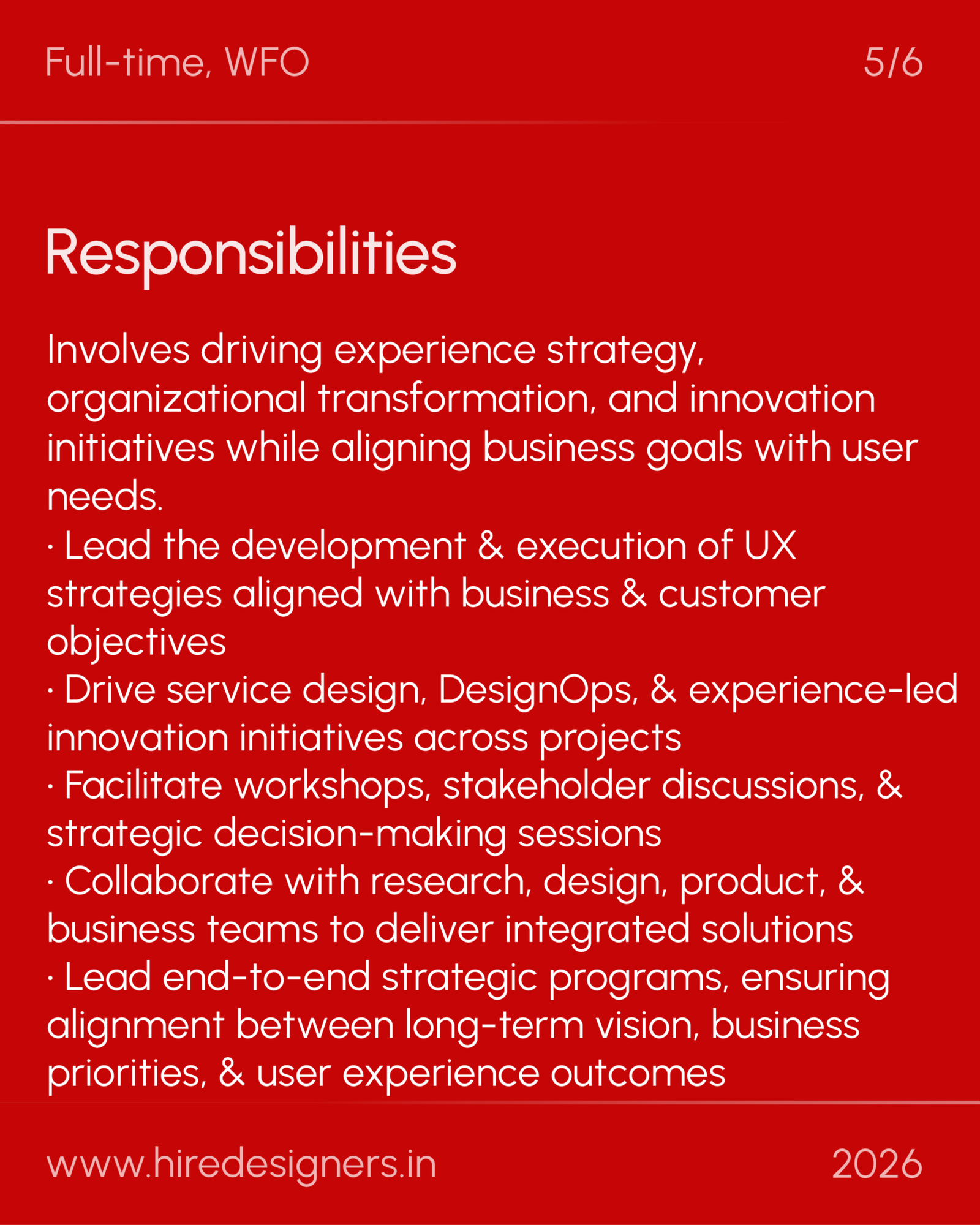 Full-time, WFO

5/6

Responsibilities

Involves driving experience strategy, organizational transformation, and innovation initiatives while aligning business goals with user needs.
· Lead the development & execution of UX strategies aligned with business & customer objectives
· Drive service design, DesignOps, & experience-led innovation initiatives across projects
· Facilitate workshops, stakeholder discussions, & strategic decision-making sessions
· Collaborate with research, design, product, & business teams to deliver integrated solutions
· Lead end-to-end strategic programs, ensuring alignment between long-term vision, business priorities, & user experience outcomes

www.hiredesigners.in

2026